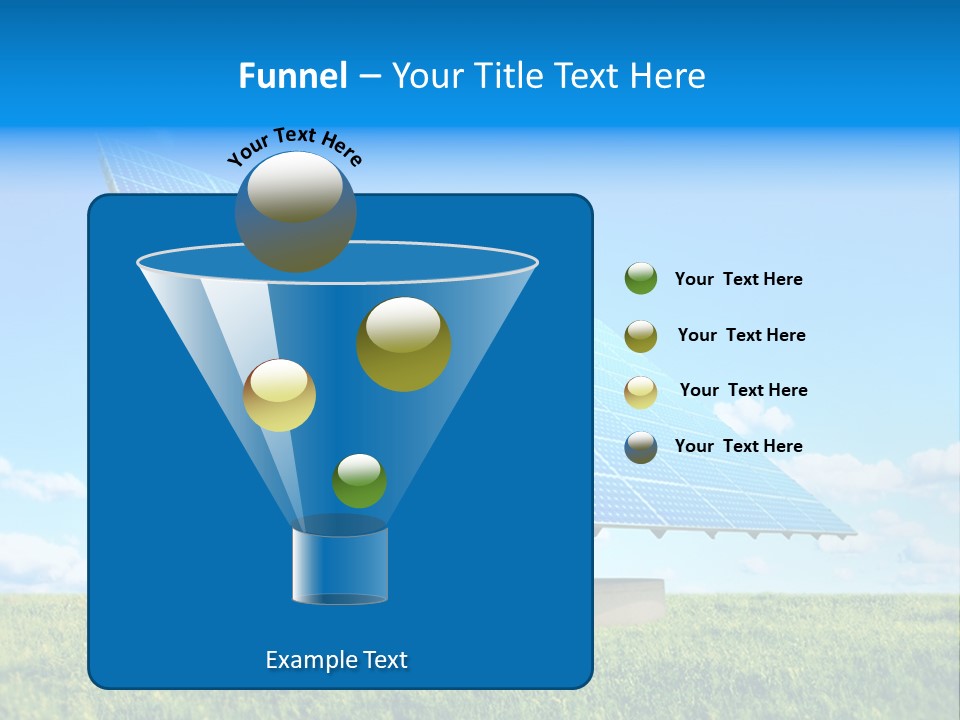 Funnel – Your Title Text Here

Your Text Here

Your Text Here

Your Text Here

Your Text Here

Your Text Here

Example Text